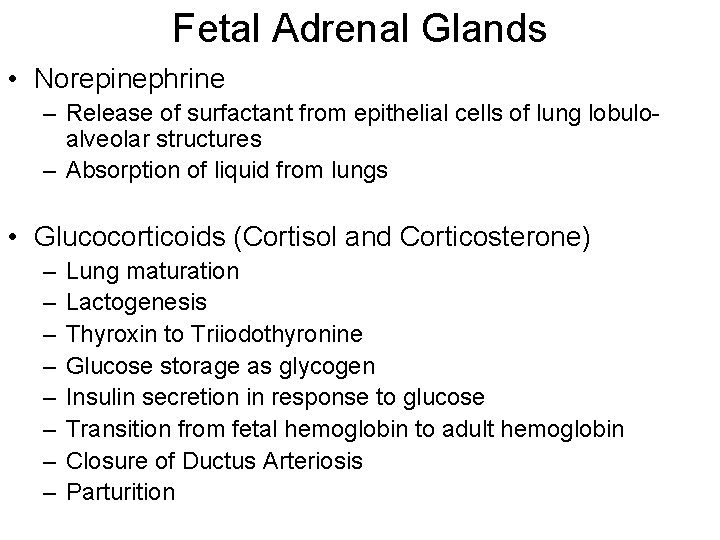 Fetal Adrenal Glands

• Norepinephrine
– Release of surfactant from epithelial cells of lung lobulo-alveolar structures
– Absorption of liquid from lungs

• Glucocorticoids (Cortisol and Corticosterone)
– Lung maturation
– Lactogenesis
– Thyroxin to Triiodothyronine
– Glucose storage as glycogen
– Insulin secretion in response to glucose
– Transition from fetal hemoglobin to adult hemoglobin
– Closure of Ductus Arteriosis
– Parturition